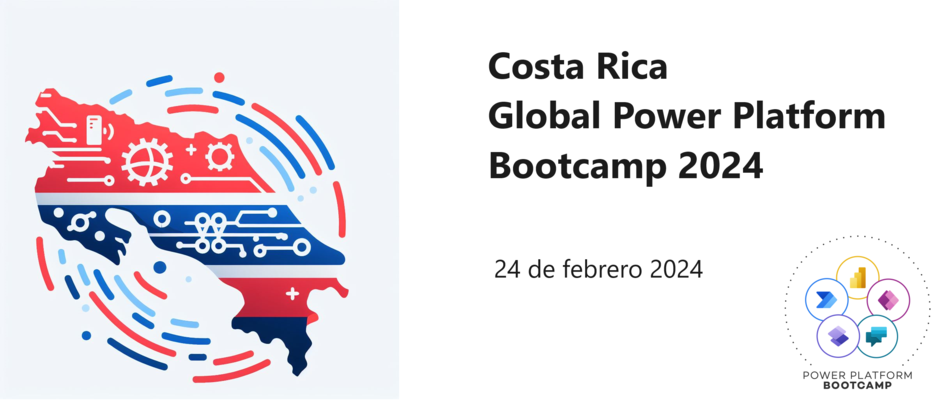 Costa Rica
Global Power Platform
Bootcamp 2024

24 de febrero 2024

POWER PLATFORM
BOOTCAMP